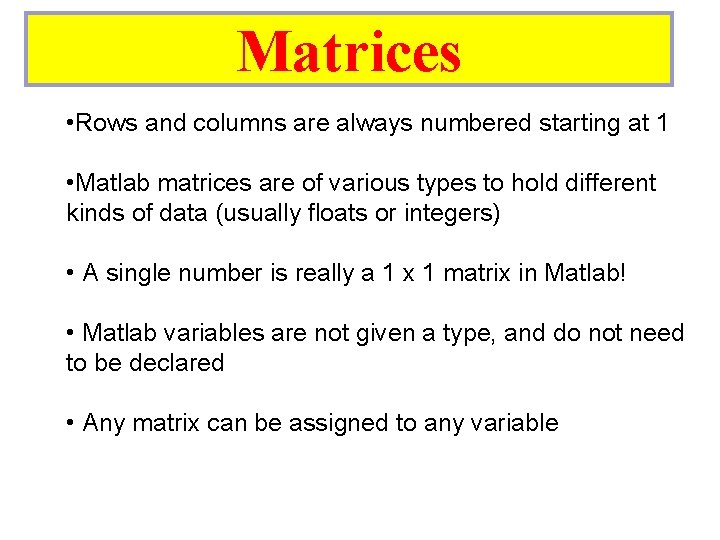 Matrices

•Rows and columns are always numbered starting at 1

•Matlab matrices are of various types to hold different kinds of data (usually floats or integers)

• A single number is really a 1 x 1 matrix in Matlab!

• Matlab variables are not given a type, and do not need to be declared

• Any matrix can be assigned to any variable